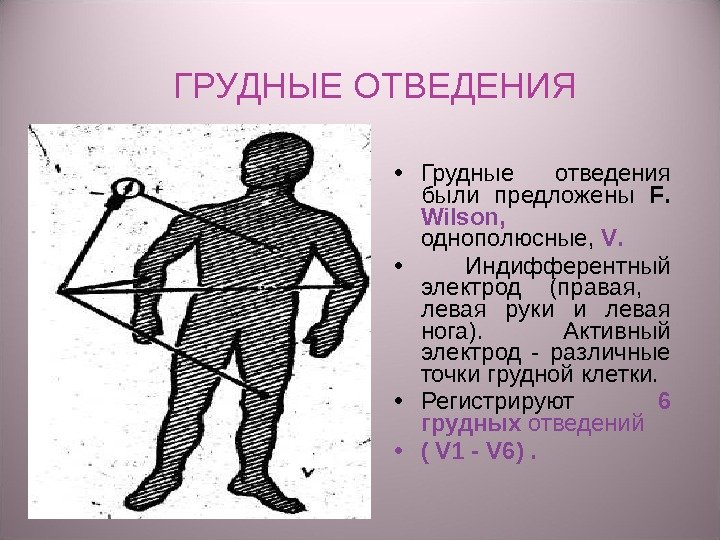 ГРУДНЫЕ ОТВЕДЕНИЯ

• Грудные отведения были предложены F. Wilson, однополюсные, V.

• Индифферентный электрод (правая, левая руки и левая нога). Активный электрод - различные точки грудной клетки.

• Регистрируют 6 грудных отведений

• ( V1 - V6) .